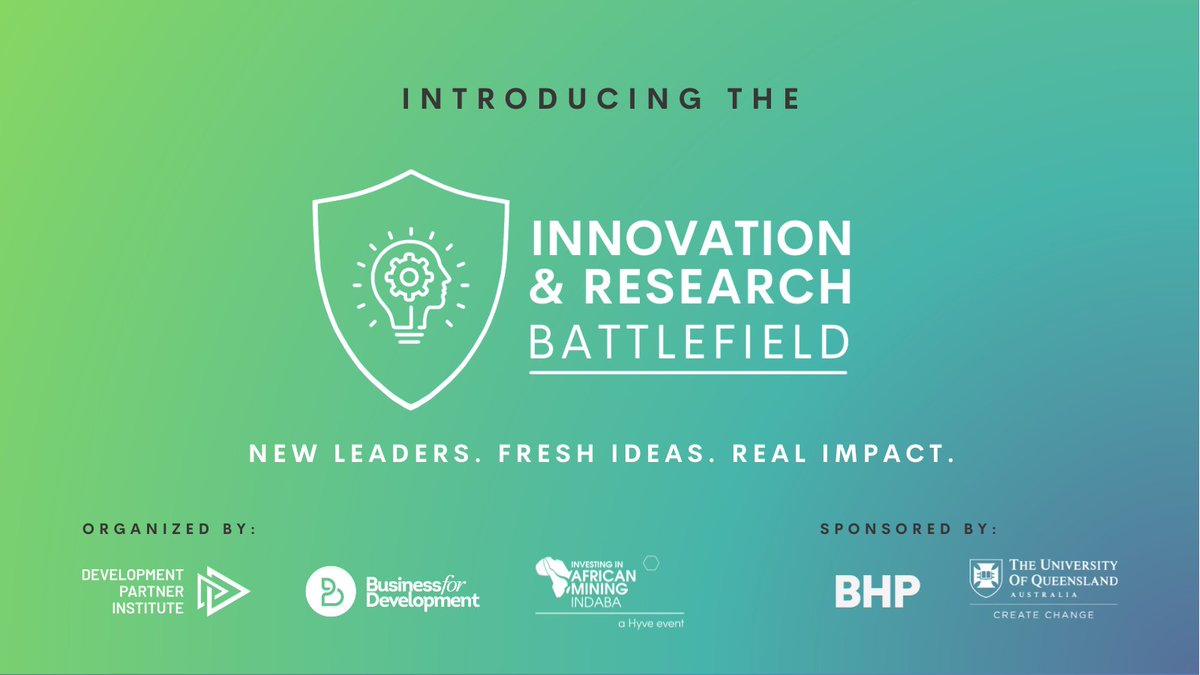 INTRODUCING THE

INNOVATION & RESEARCH BATTLEFIELD

NEW LEADERS. FRESH IDEAS. REAL IMPACT.

ORGANIZED BY:

DEVELOPMENT PARTNER INSTITUTE

Business for Development

INVESTING IN AFRICAN MINING INDABA
a Hyve event

SPONSORED BY:

BHP

THE UNIVERSITY OF QUEENSLAND
AUSTRALIA
CREATE CHANGE